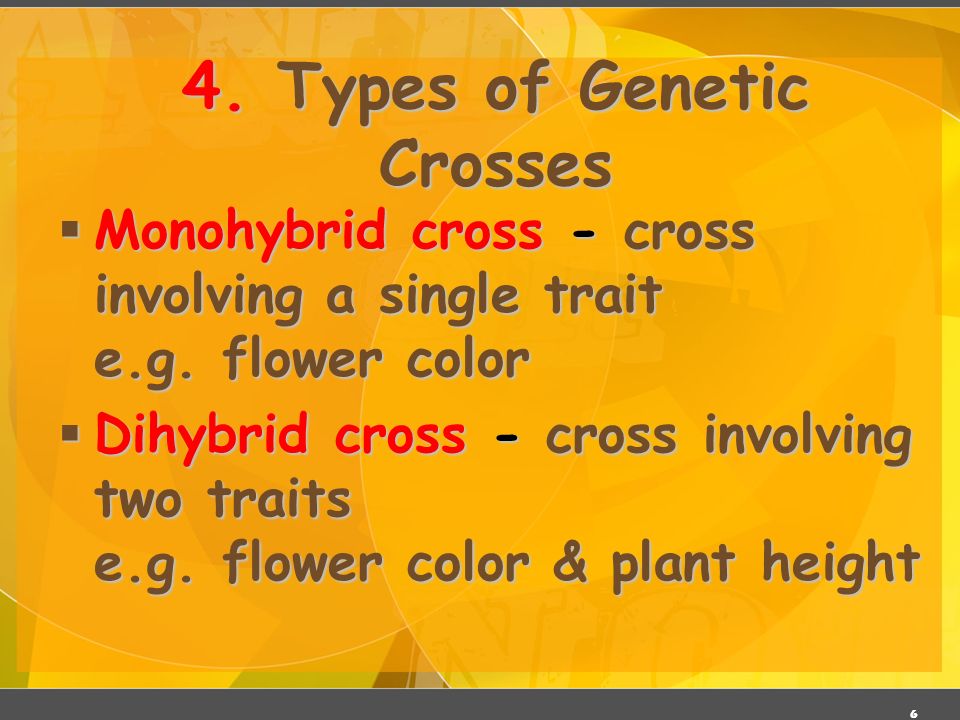 4. Types of Genetic Crosses

▪ Monohybrid cross - cross involving a single trait
e.g. flower color

▪ Dihybrid cross - cross involving two traits
e.g. flower color & plant height

6